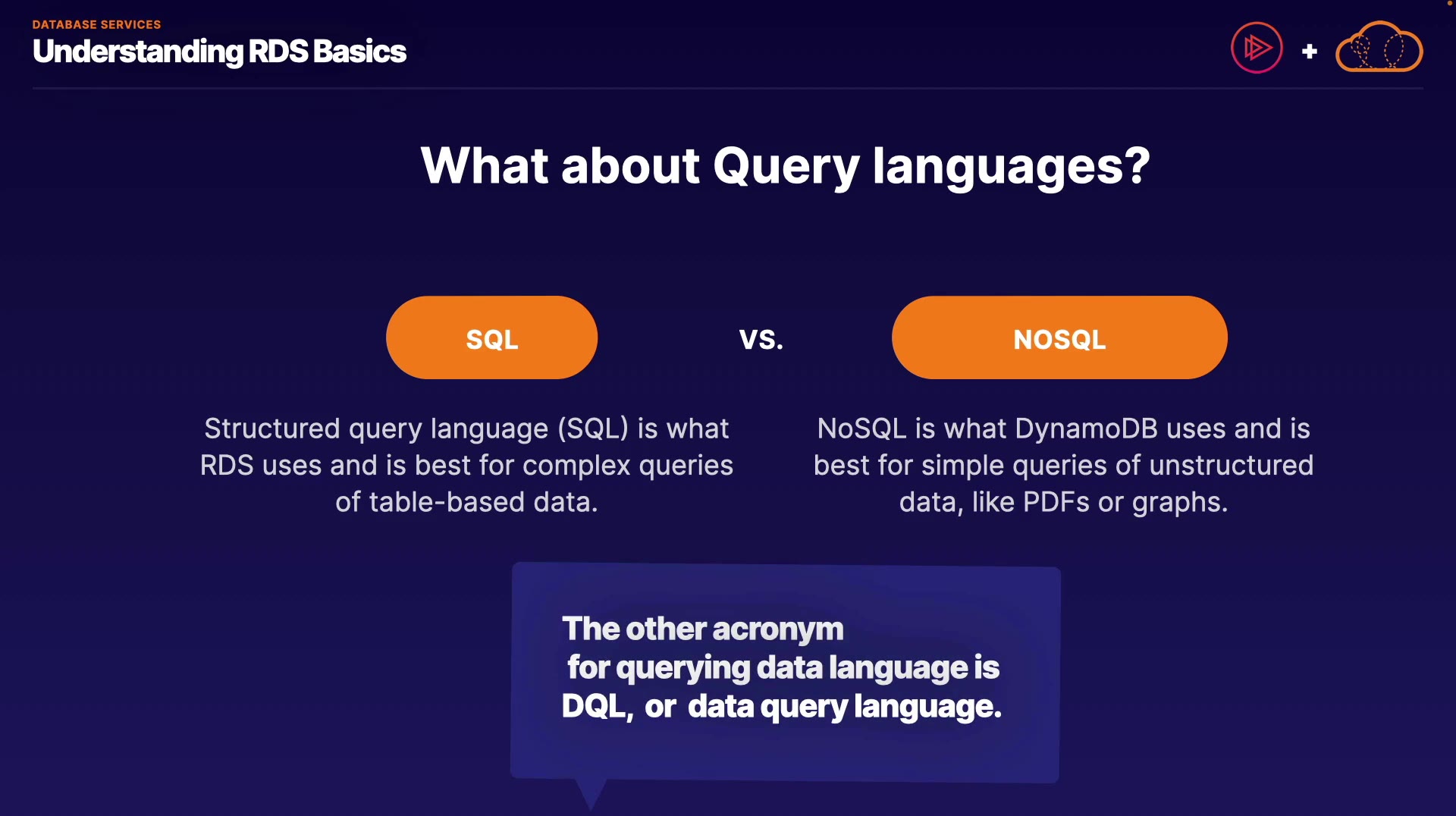 DATABASE SERVICES
Understanding RDS Basics

+

What about Query languages?

SQL

VS.

NOSQL

Structured query language (SQL) is what RDS uses and is best for complex queries of table-based data.

NoSQL is what DynamoDB uses and is best for simple queries of unstructured data, like PDFs or graphs.

The other acronym for querying data language is DQL, or data query language.